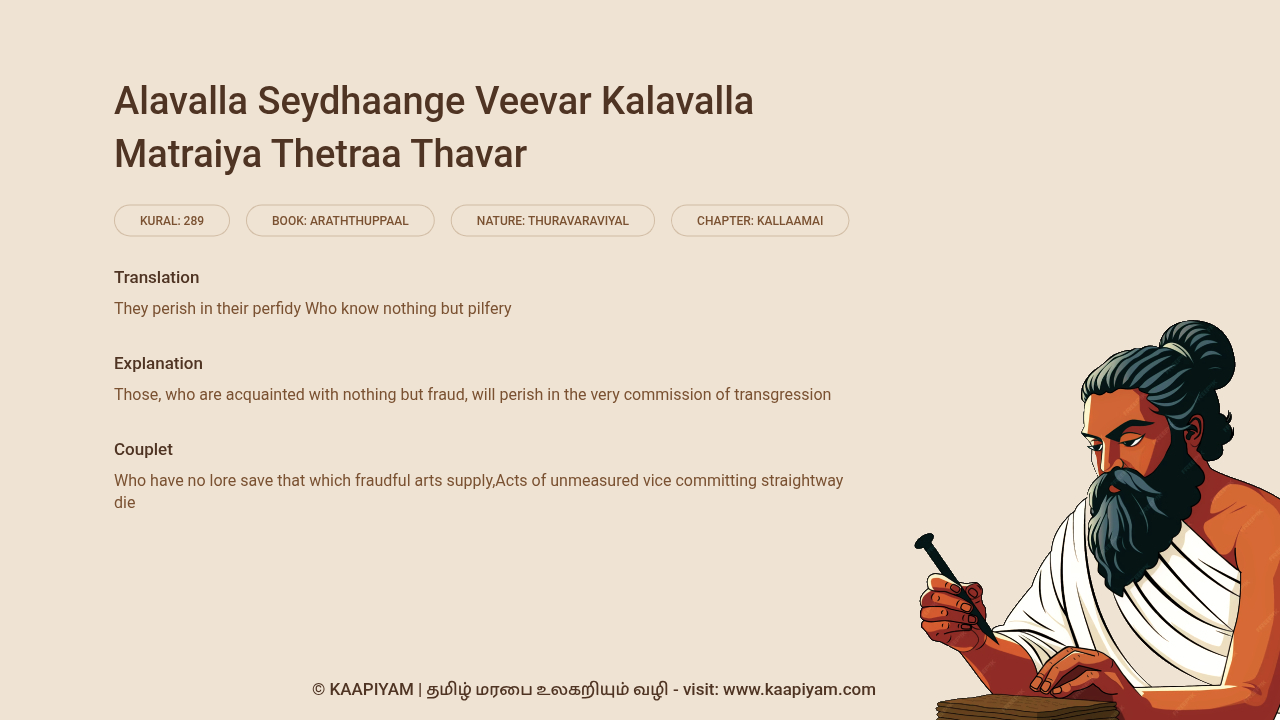 Alavalla Seydhaange Veevar Kalavalla Matraiya Thetraa Thavar

KURAL: 289

BOOK: ARATHTHUPPAAL

NATURE: THURAVARAVIYAL

CHAPTER: KALLAAMAI

Translation

They perish in their perfidy Who know nothing but pilfery

Explanation

Those, who are acquainted with nothing but fraud, will perish in the very commission of transgression

Couplet

Who have no lore save that which fraudful arts supply,Acts of unmeasured vice committing straightway die

© KAAPIYAM | தமிழ் மரபை உலகறியும் வழி - visit: www.kaapiyam.com